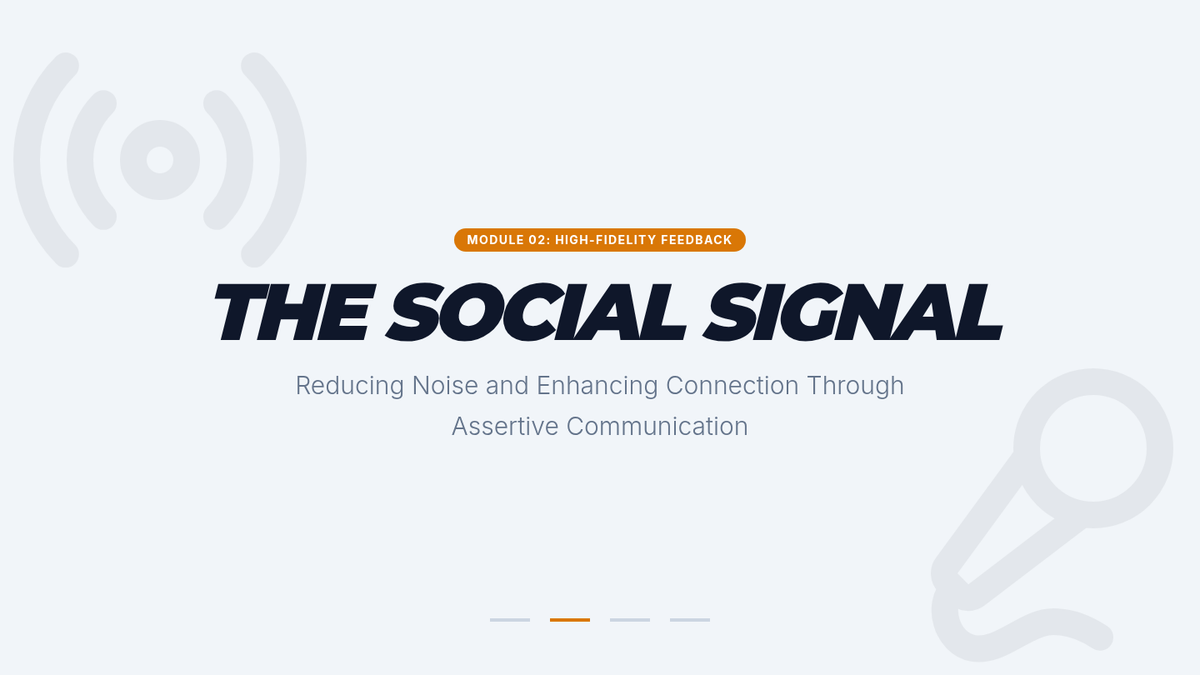 MODULE 02: HIGH-FIDELITY FEEDBACK

THE SOCIAL SIGNAL

Reducing Noise and Enhancing Connection Through Assertive Communication